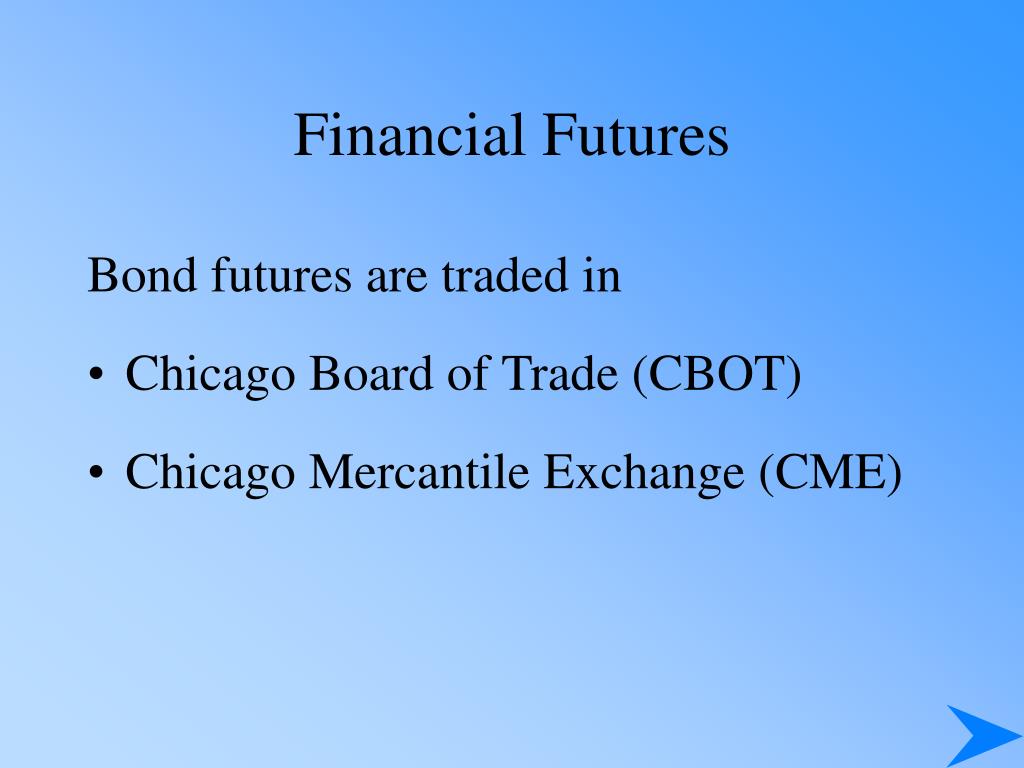 Financial Futures

Bond futures are traded in

• Chicago Board of Trade (CBOT)

• Chicago Mercantile Exchange (CME)